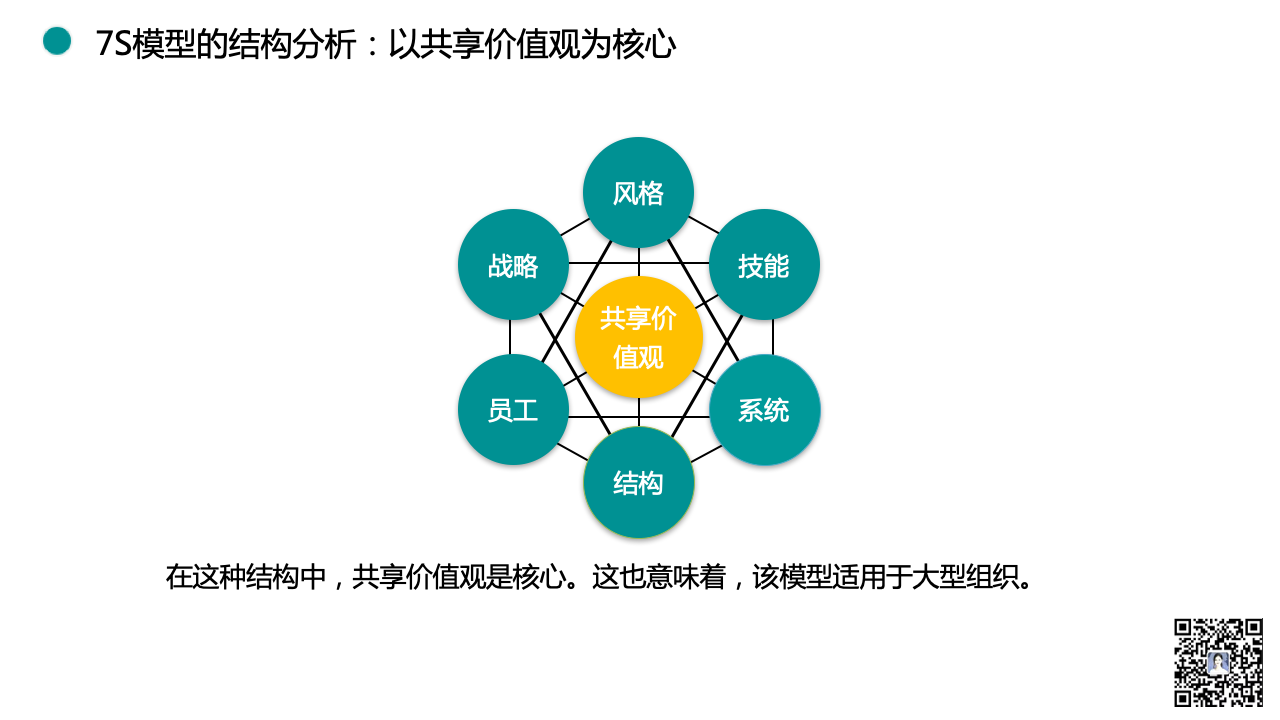 7S模型的结构分析：以共享价值观为核心

风格

战略

技能

共享价值观

员工

系统

结构

在这种结构中，共享价值观是核心。这也意味着，该模型适用于大型组织。